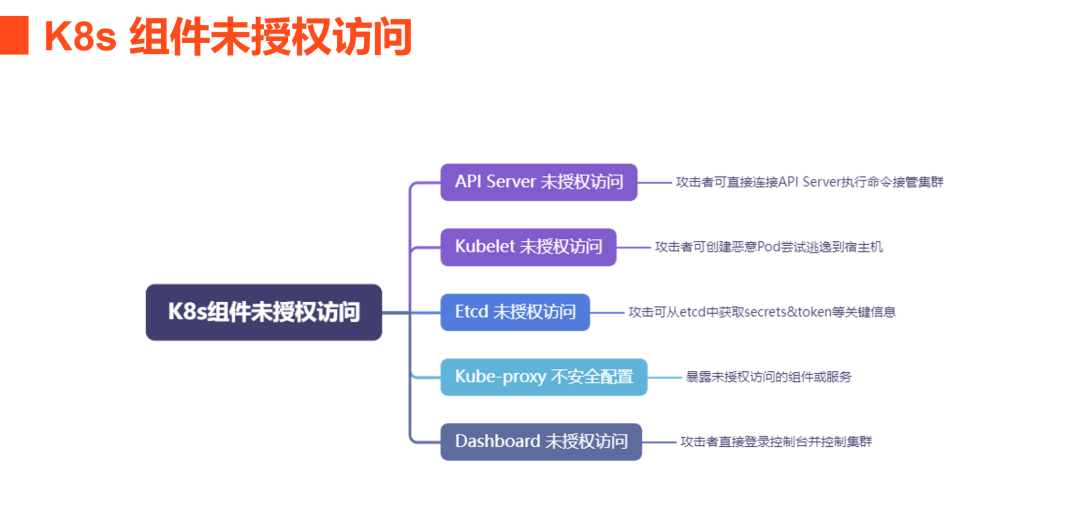 K8s 组件未授权访问

K8s组件未授权访问

API Server 未授权访问
攻击者可直接连接API Server执行命令接管集群

Kubelet 未授权访问
攻击者可创建恶意Pod尝试逃逸到宿主机

Etcd 未授权访问
攻击可从etcd中获取secrets&token等关键信息

Kube-proxy 不安全配置
暴露未授权访问的组件或服务

Dashboard 未授权访问
攻击者直接登录控制台并控制集群